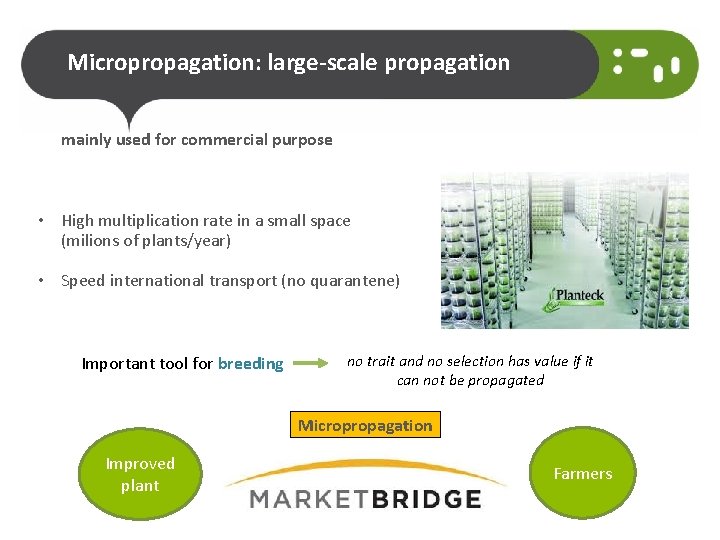 Micropropagation: large-scale propagation

mainly used for commercial purpose

• High multiplication rate in a small space (milions of plants/year)

• Speed international transport (no quarantene)

Planteck

Important tool for breeding

no trait and no selection has value if it can not be propagated

Micropropagation

Improved plant

MARKETBRIDGE

Farmers